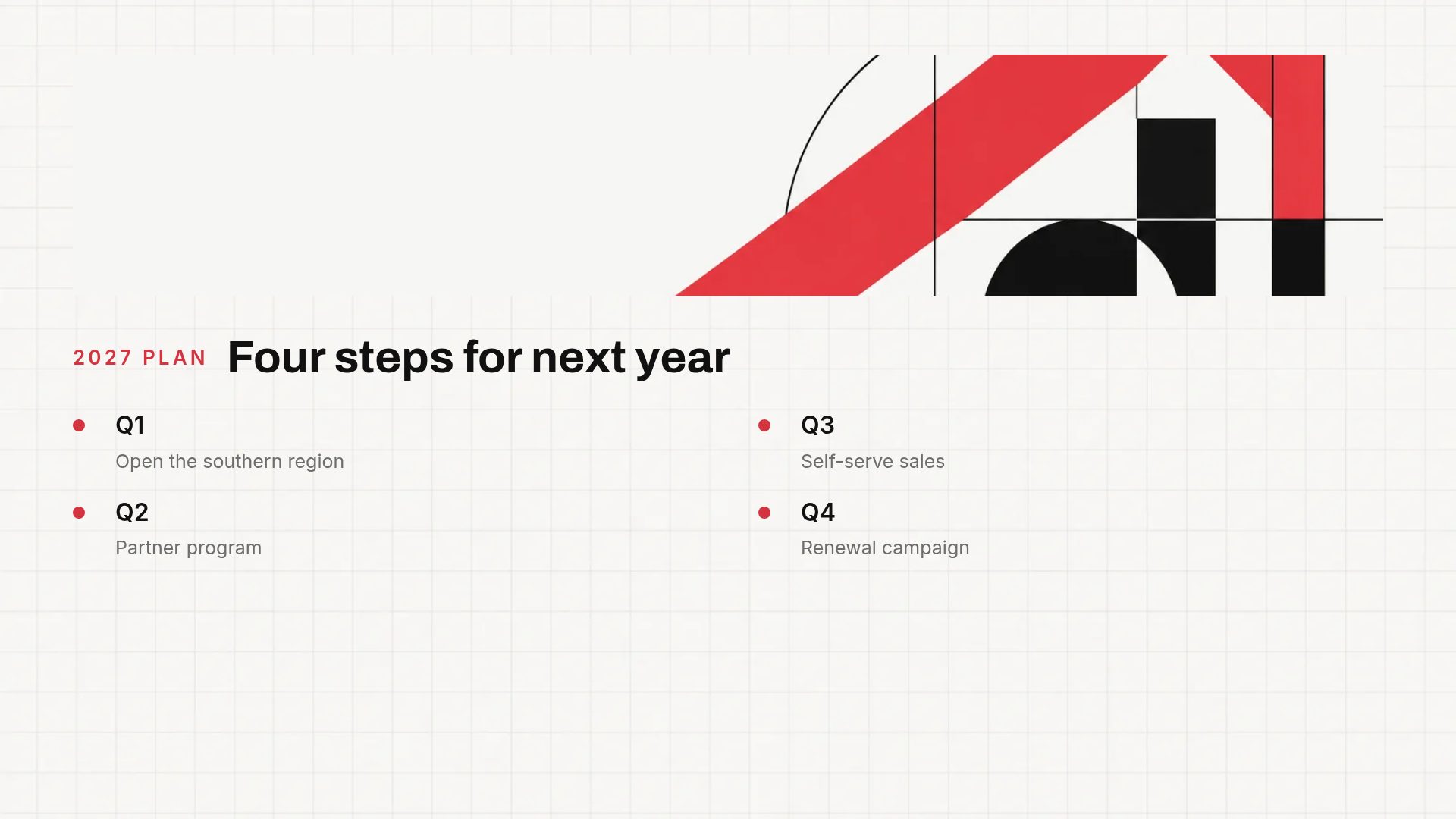 2027 PLAN Four steps for next year

• Q1
Open the southern region

• Q2
Partner program

• Q3
Self-serve sales

• Q4
Renewal campaign